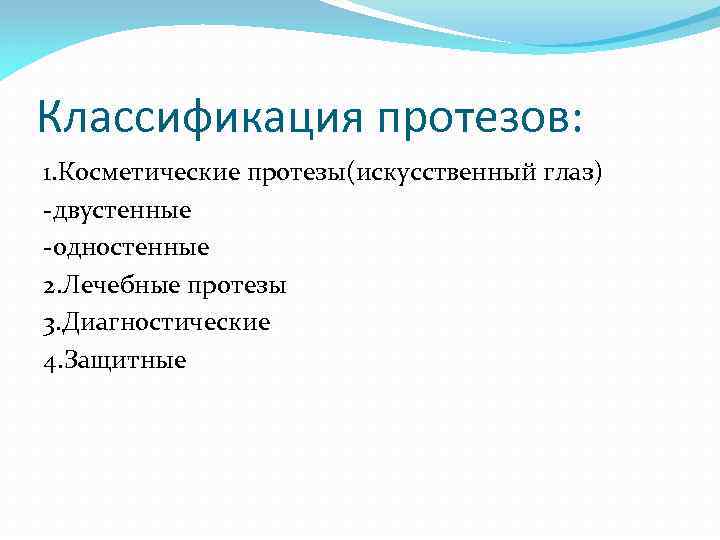 Классификация протезов:

1.Косметические протезы(искусственный глаз)

-двустенные

-одностенные

2.Лечебные протезы

3.Диагностические

4.Защитные